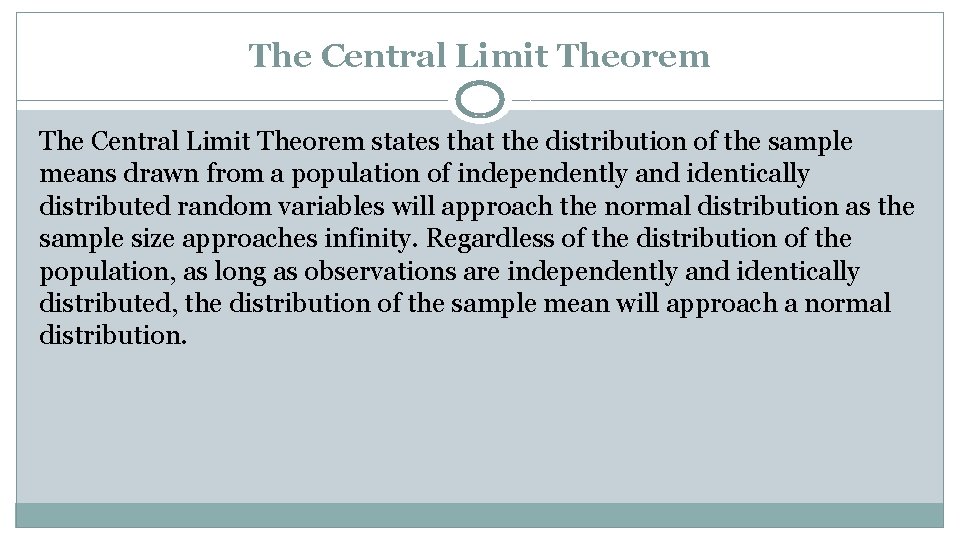 The Central Limit Theorem

The Central Limit Theorem states that the distribution of the sample means drawn from a population of independently and identically distributed random variables will approach the normal distribution as the sample size approaches infinity. Regardless of the distribution of the population, as long as observations are independently and identically distributed, the distribution of the sample mean will approach a normal distribution.